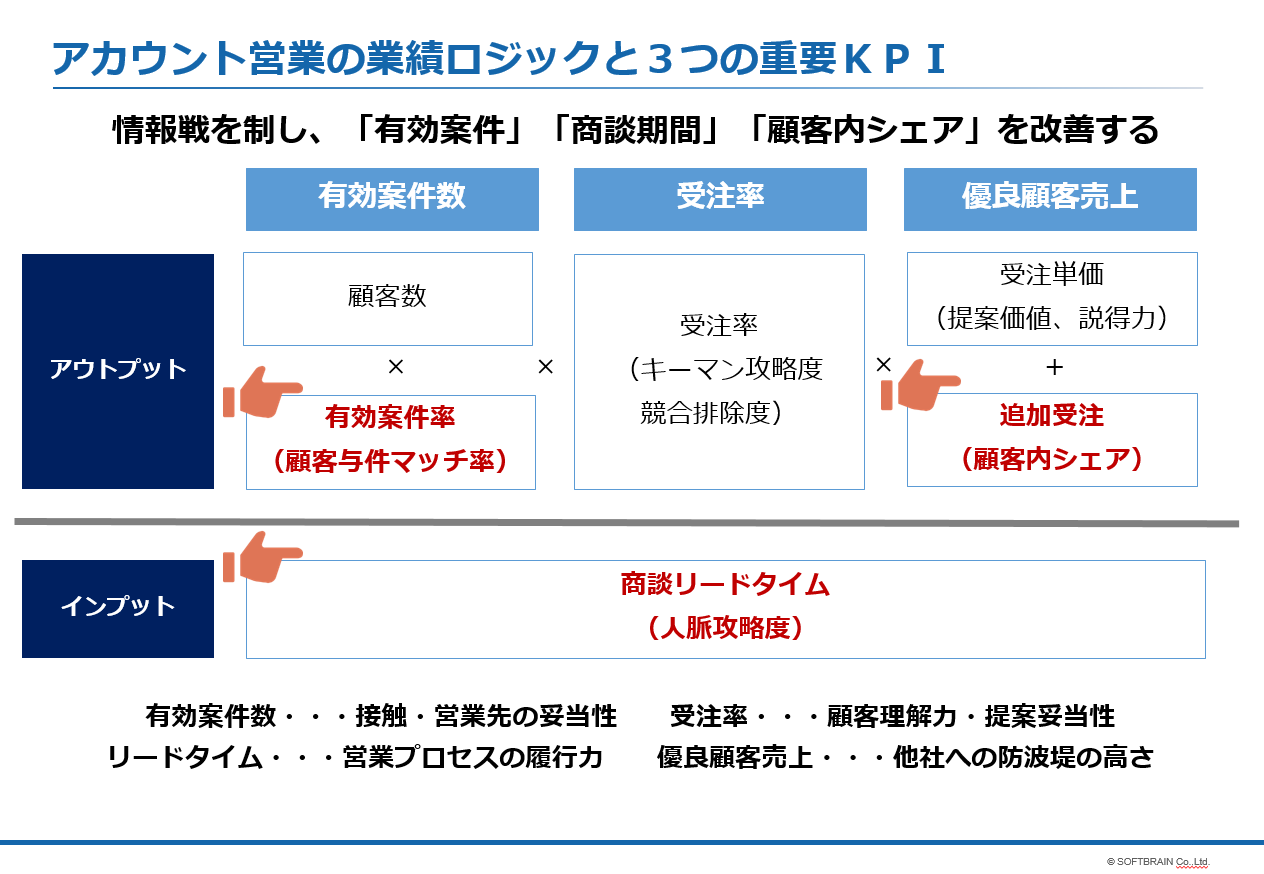 アカウント営業の業績ロジックと３つの重要ＫＰＩ

情報戦を制し、「有効案件」「商談期間」「顧客内シェア」を改善する

有効案件数

受注率

優良顧客売上

アウトプット

顧客数

×

有効案件率
（顧客与件マッチ率）

×

受注率
（キーマン攻略度
競合排除度）

×

受注単価
（提案価値、説得力）

＋

追加受注
（顧客内シェア）

インプット

商談リードタイム
（人脈攻略度）

有効案件数・・・接触・営業先の妥当性 受注率・・・顧客理解力・提案妥当性
リードタイム・・・営業プロセスの履行力 優良顧客売上・・・他社への防波堤の高さ

© SOFTBRAIN Co.,Ltd.